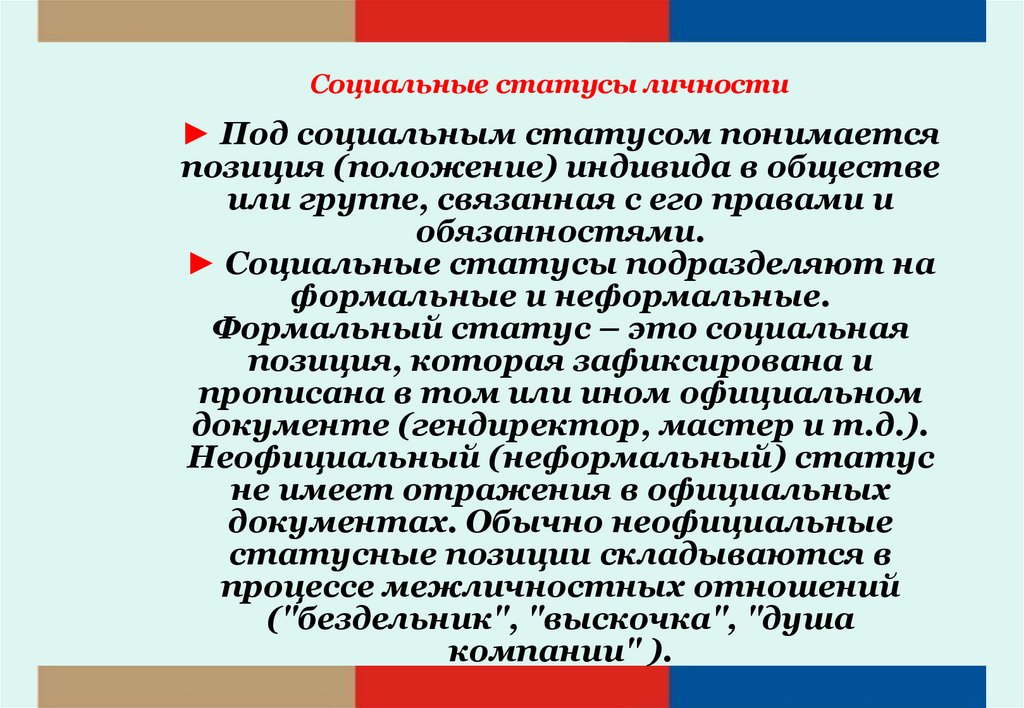 Социальные статусы личности

► Под социальным статусом понимается позиция (положение) индивида в обществе или группе, связанная с его правами и обязанностями.

► Социальные статусы подразделяют на формальные и неформальные. Формальный статус – это социальная позиция, которая зафиксирована и прописана в том или ином официальном документе (гендиректор, мастер и т.д.). Неофициальный (неформальный) статус не имеет отражения в официальных документах. Обычно неофициальные статусные позиции складываются в процессе межличностных отношений ("бездельник", "выскочка", "душа компании" ).